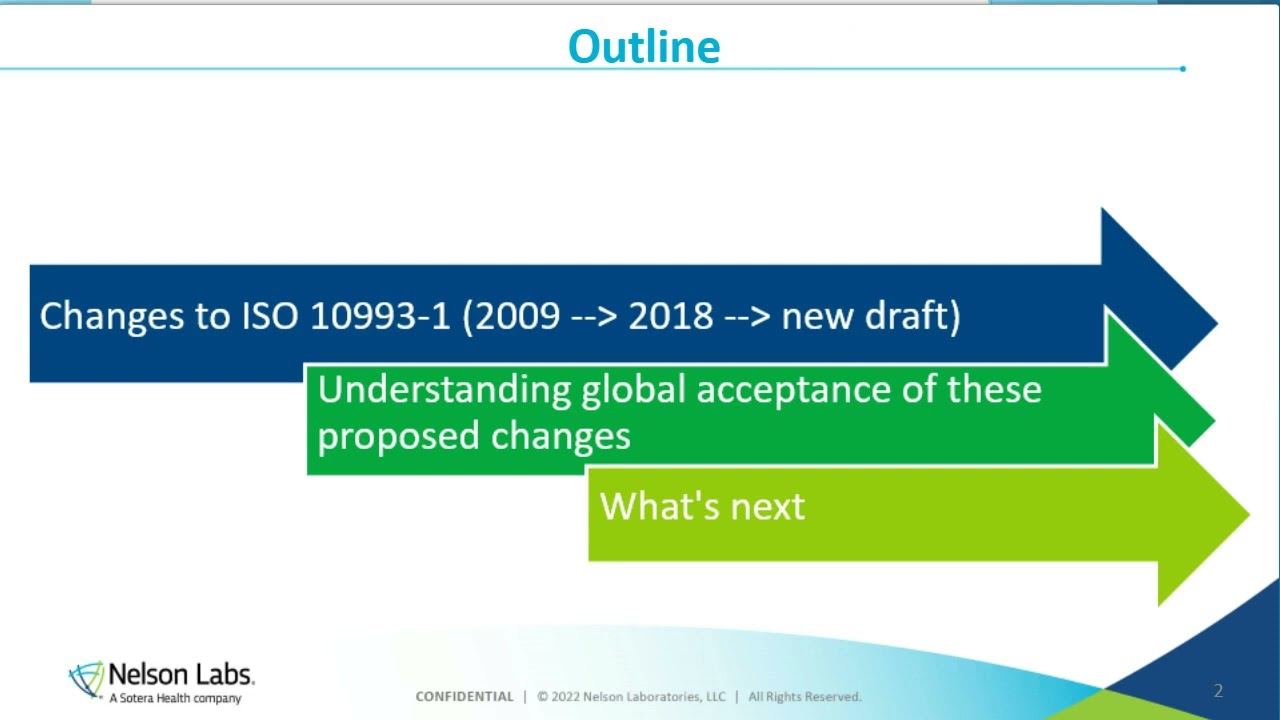 Outline

Changes to ISO 10993-1 (2009 --> 2018 --> new draft)

Understanding global acceptance of these proposed changes

What's next

Nelson Labs.
A Sotera Health company

CONFIDENTIAL | © 2022 Nelson Laboratories, LLC | All Rights Reserved.

2